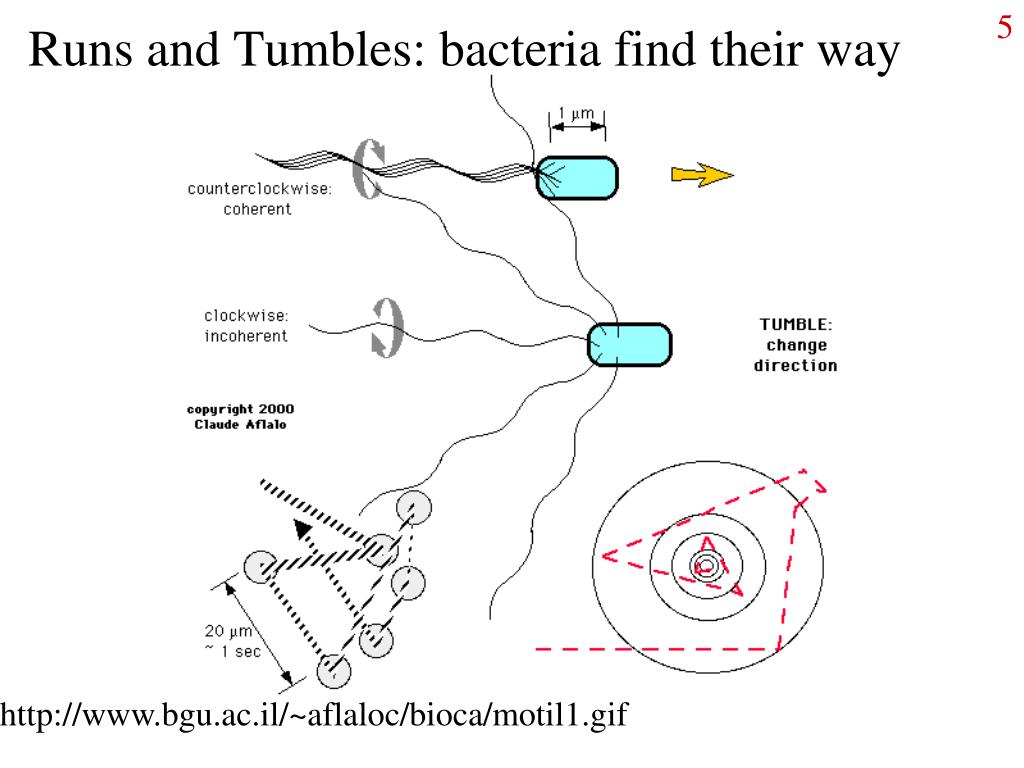 5

Runs and Tumbles: bacteria find their way

1 μm

counterclockwise: coherent

clockwise: incoherent

TUMBLE: change direction

copyright 2000 Claude Aflalo

20 μm ~ 1 sec

http://www.bgu.ac.il/~aflaloc/bioca/motil1.gif